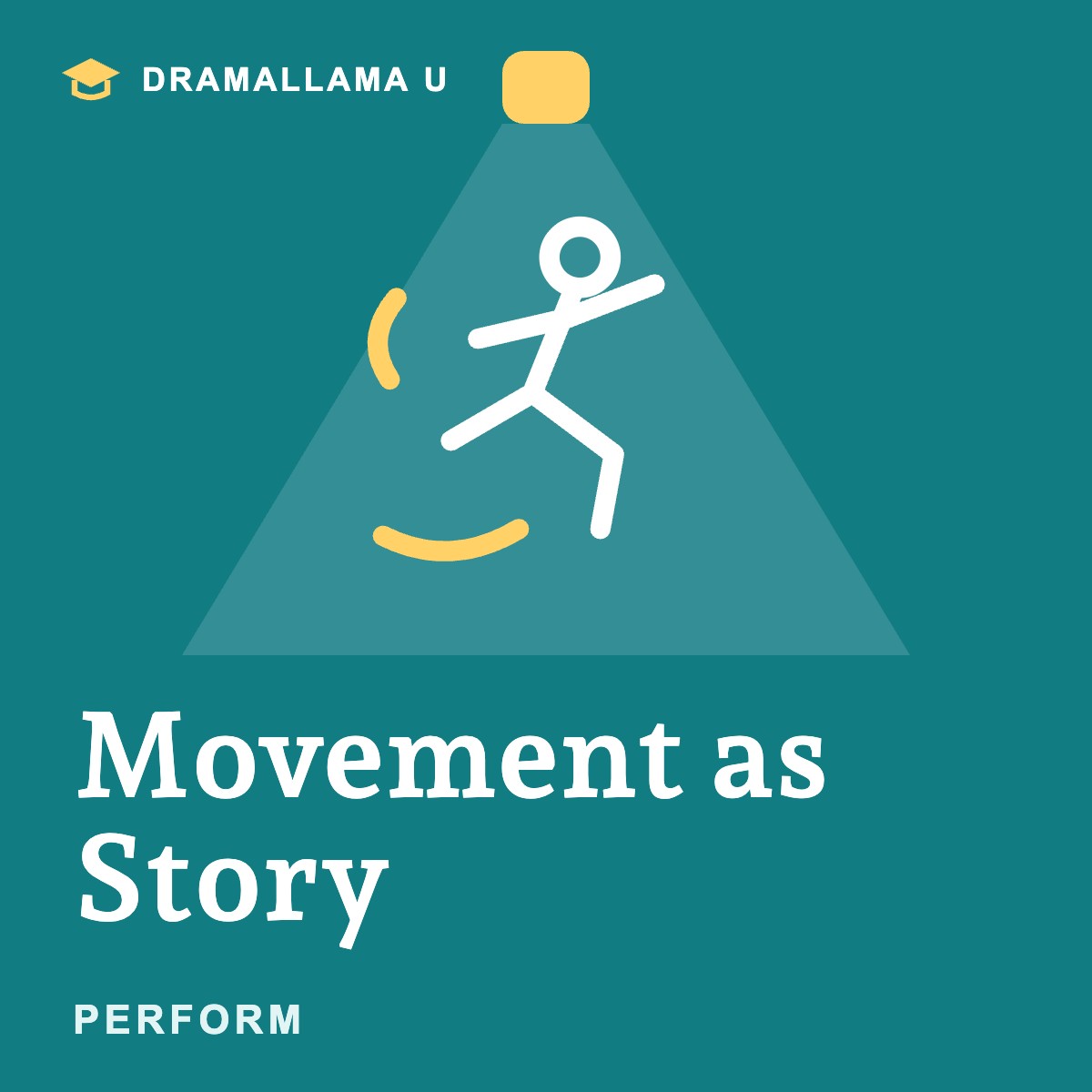 DRAMALLAMA U

Movement as Story

PERFORM